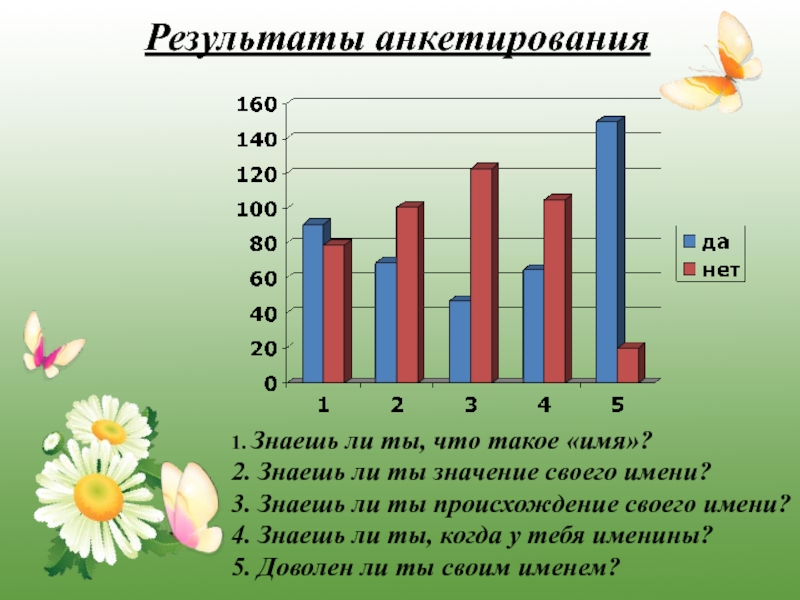 Результаты анкетирования

160
140
120
100
80
60
40
20
0

1 2 3 4 5

да
нет

1. Знаешь ли ты, что такое «имя»?
2. Знаешь ли ты значение своего имени?
3. Знаешь ли ты происхождение своего имени?
4. Знаешь ли ты, когда у тебя именины?
5. Доволен ли ты своим именем?